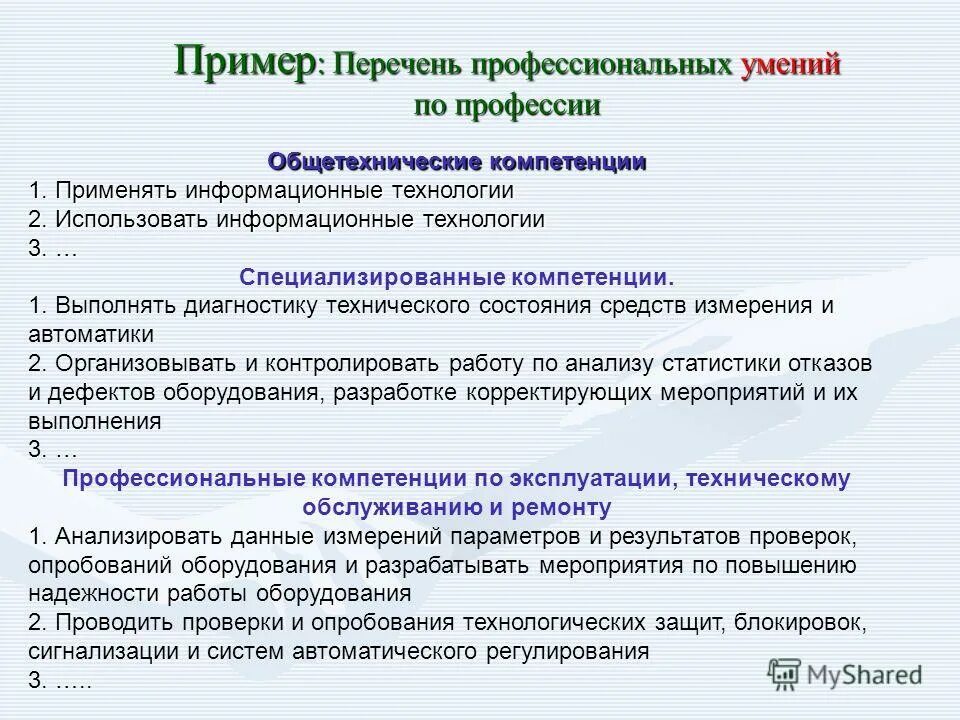 Пример: Перечень профессиональных умений по профессии

Общетехнические компетенции

1. Применять информационные технологии
2. Использовать информационные технологии
3. …

Специализированные компетенции.

1. Выполнять диагностику технического состояния средств измерения и автоматики
2. Организовывать и контролировать работу по анализу статистики отказов и дефектов оборудования, разработке корректирующих мероприятий и их выполнения
3. …

Профессиональные компетенции по эксплуатации, техническому обслуживанию и ремонту

1. Анализировать данные измерений параметров и результатов проверок, опробований оборудования и разрабатывать мероприятия по повышению надежности работы оборудования
2. Проводить проверки и опробования технологических защит, блокировок, сигнализации и систем автоматического регулирования
3. …..

MyShared